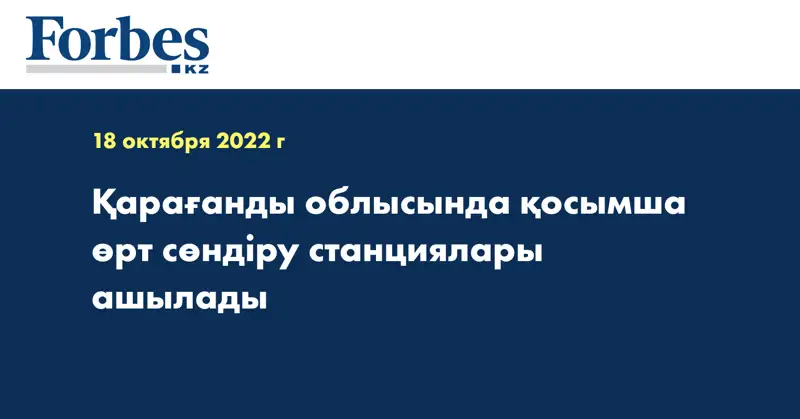 Forbes
KZ

18 октября 2022 г

Қарағанды облысында қосымша өрт сөндіру станциялары ашылады